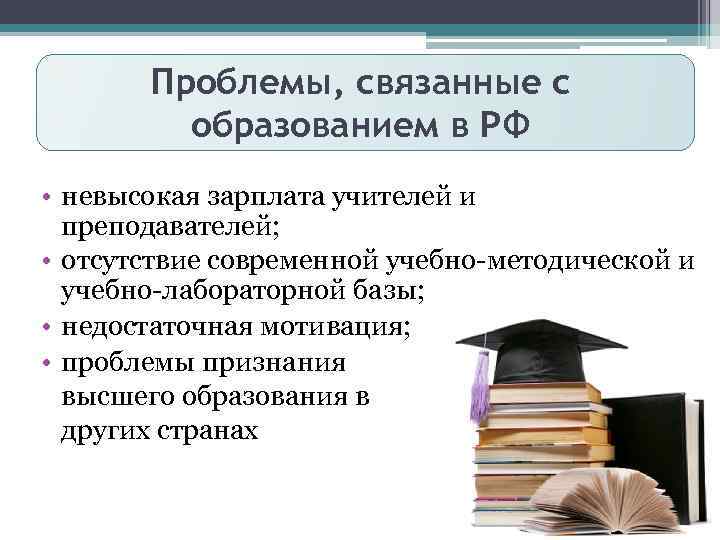 Проблемы, связанные с образованием в РФ

• невысокая зарплата учителей и преподавателей;
• отсутствие современной учебно-методической и учебно-лабораторной базы;
• недостаточная мотивация;
• проблемы признания высшего образования в других странах